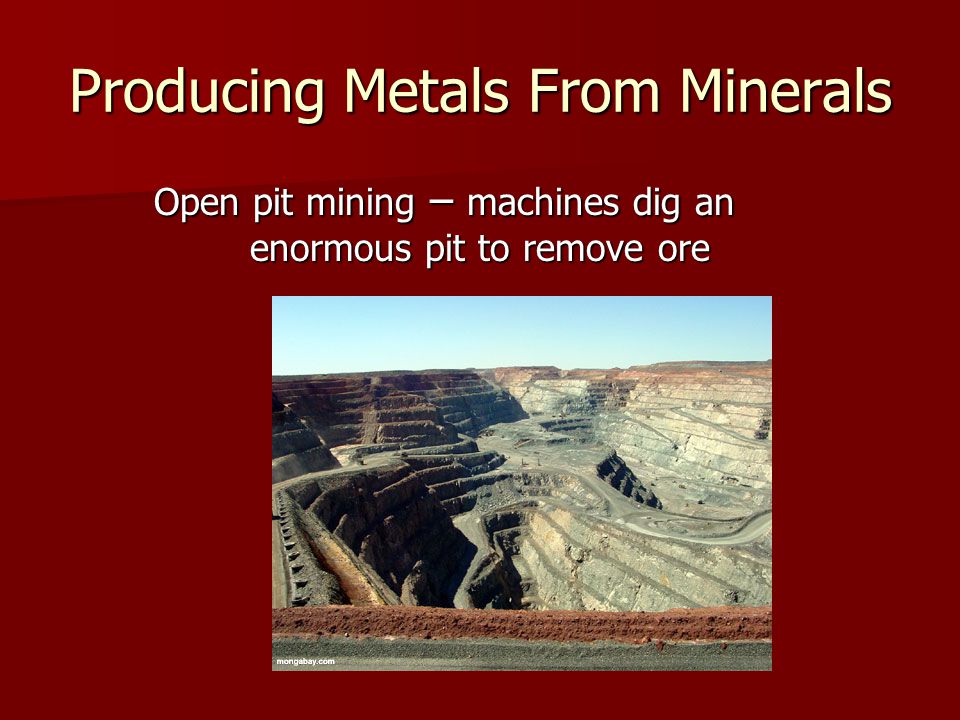 Producing Metals From Minerals

Open pit mining – machines dig an enormous pit to remove ore

mongabay.com